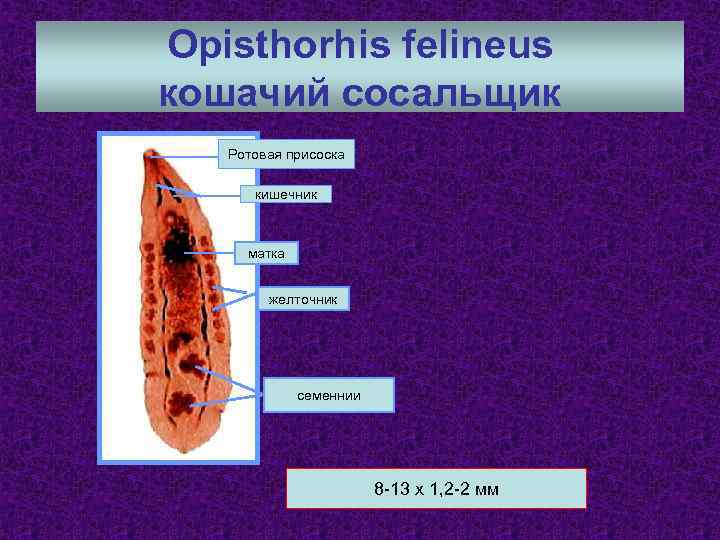 Opisthorhis felineus
кошачий сосальщик

Ротовая присоска

кишечник

матка

желточник

семеннии

8-13 х 1,2-2 мм